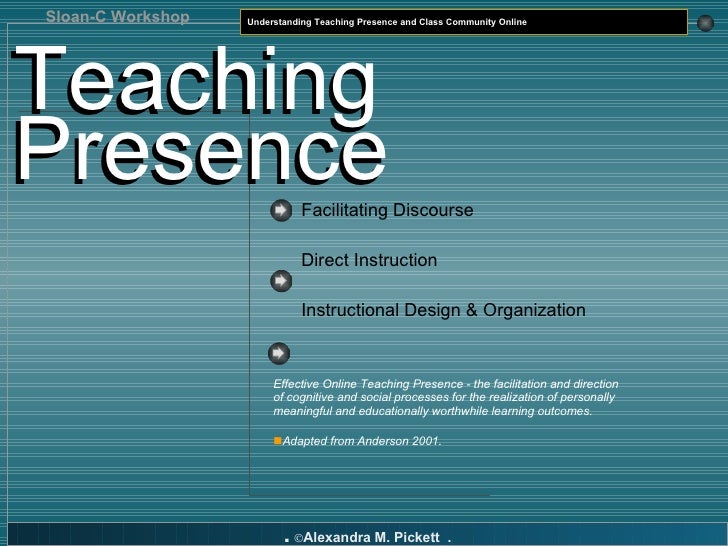 Sloan-C Workshop

Understanding Teaching Presence and Class Community Online

Teaching Presence

Facilitating Discourse

Direct Instruction

Instructional Design & Organization

Effective Online Teaching Presence - the facilitation and direction of cognitive and social processes for the realization of personally meaningful and educationally worthwhile learning outcomes.

Adapted from Anderson 2001.

. ©Alexandra M. Pickett .